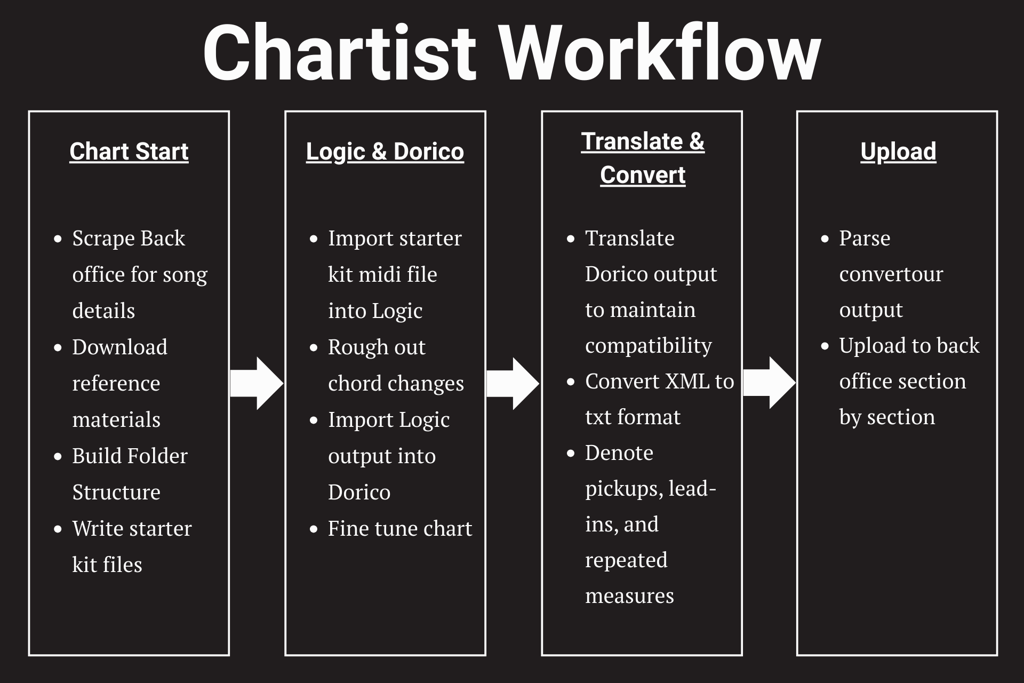 Chartist Workflow

Chart Start

- Scrape Back office for song details
- Download reference materials
- Build Folder Structure
- Write starter kit files

Logic & Dorico

- Import starter kit midi file into Logic
- Rough out chord changes
- Import Logic output into Dorico
- Fine tune chart

Translate & Convert

- Translate Dorico output to maintain compatibility
- Convert XML to txt format
- Denote pickups, lead-ins, and repeated measures

Upload

- Parse convertour output
- Upload to back office section by section